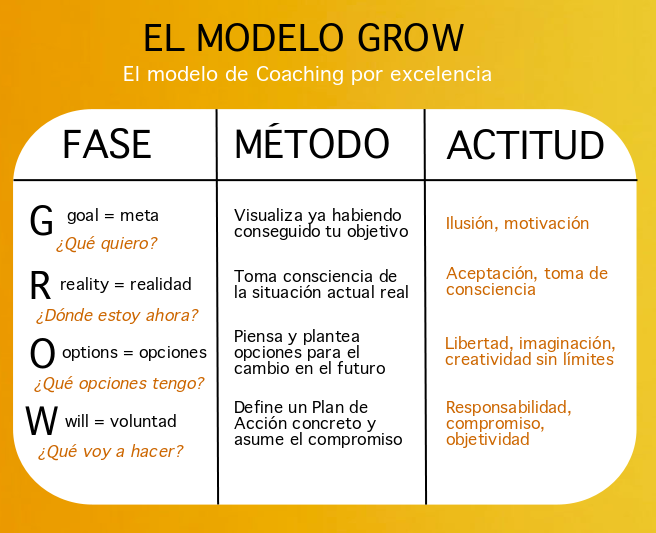 EL MODELO GROW

El modelo de Coaching por excelencia

| FASE | MÉTODO | ACTITUD |
|---|---|---|
| G goal = meta ¿Qué quiero? | Visualiza ya habiendo conseguido tu objetivo | Ilusión, motivación |
| R reality = realidad ¿Dónde estoy ahora? | Toma consciencia de la situación actual real | Aceptación, toma de consciencia |
| O options = opciones ¿Qué opciones tengo? | Piensa y plantea opciones para el cambio en el futuro | Libertad, imaginación, creatividad sin límites |
| W will = voluntad ¿Qué voy a hacer? | Define un Plan de Acción concreto y asume el compromiso | Responsabilidad, compromiso, objetividad |